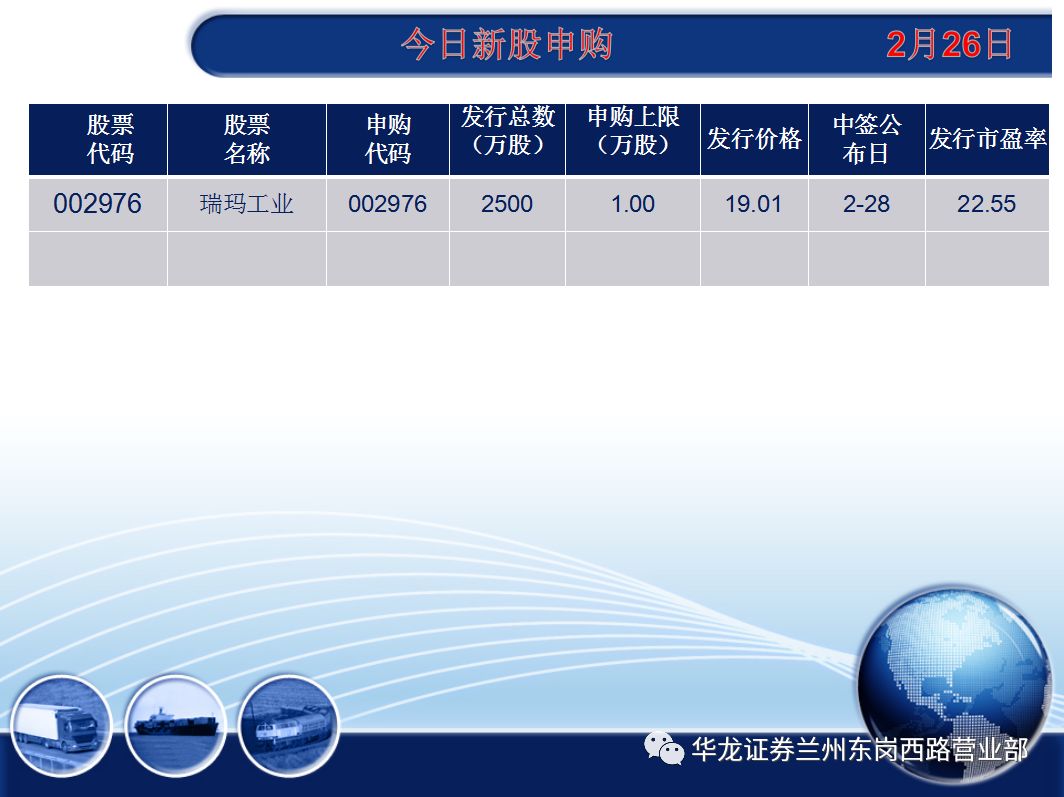 今日新股申购 2月26日

| 股票代码 | 股票名称 | 申购代码 | 发行总数（万股） | 申购上限（万股） | 发行价格 | 中签公布日 | 发行市盈率 |
|---|---|---|---|---|---|---|---|
| 002976 | 瑞玛工业 | 002976 | 2500 | 1.00 | 19.01 | 2-28 | 22.55 |
| | | | | | | | |

华龙证券兰州东岗西路营业部